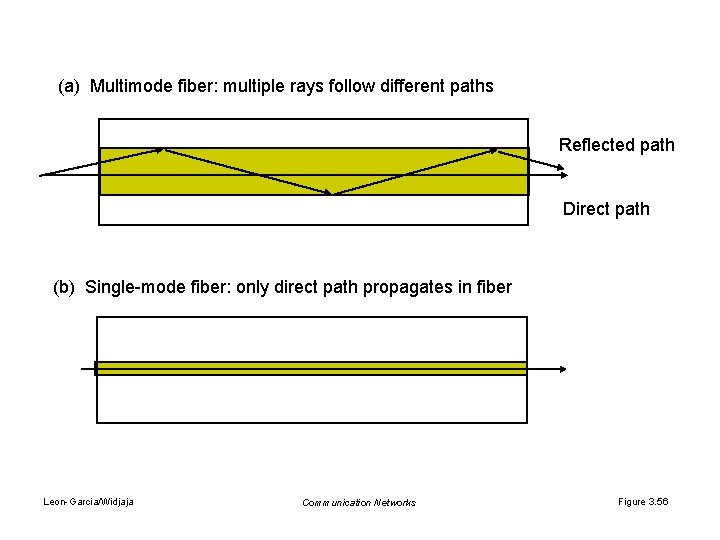 (a) Multimode fiber: multiple rays follow different paths

Reflected path

Direct path

(b) Single-mode fiber: only direct path propagates in fiber

Leon-Garcia/Widjaja

Communication Networks

Figure 3.56